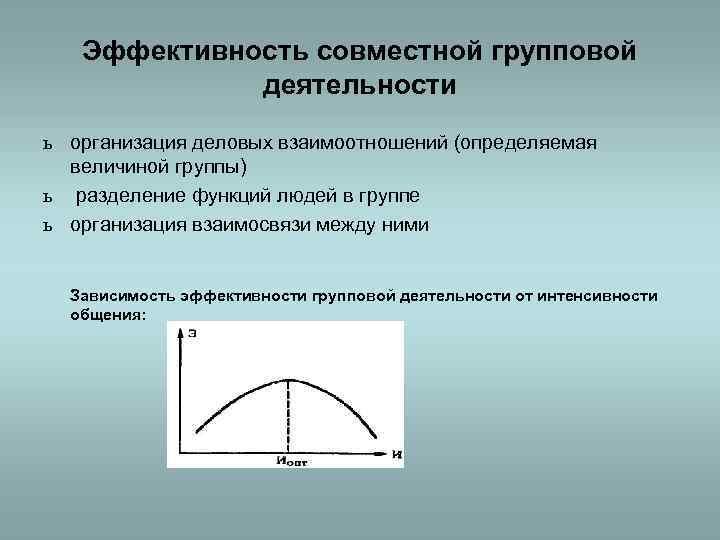 Эффективность совместной групповой деятельности

ь организация деловых взаимоотношений (определяемая величиной группы)

ь разделение функций людей в группе

ь организация взаимосвязи между ними

Зависимость эффективности групповой деятельности от интенсивности общения:

Э

$И_{опт}$

И